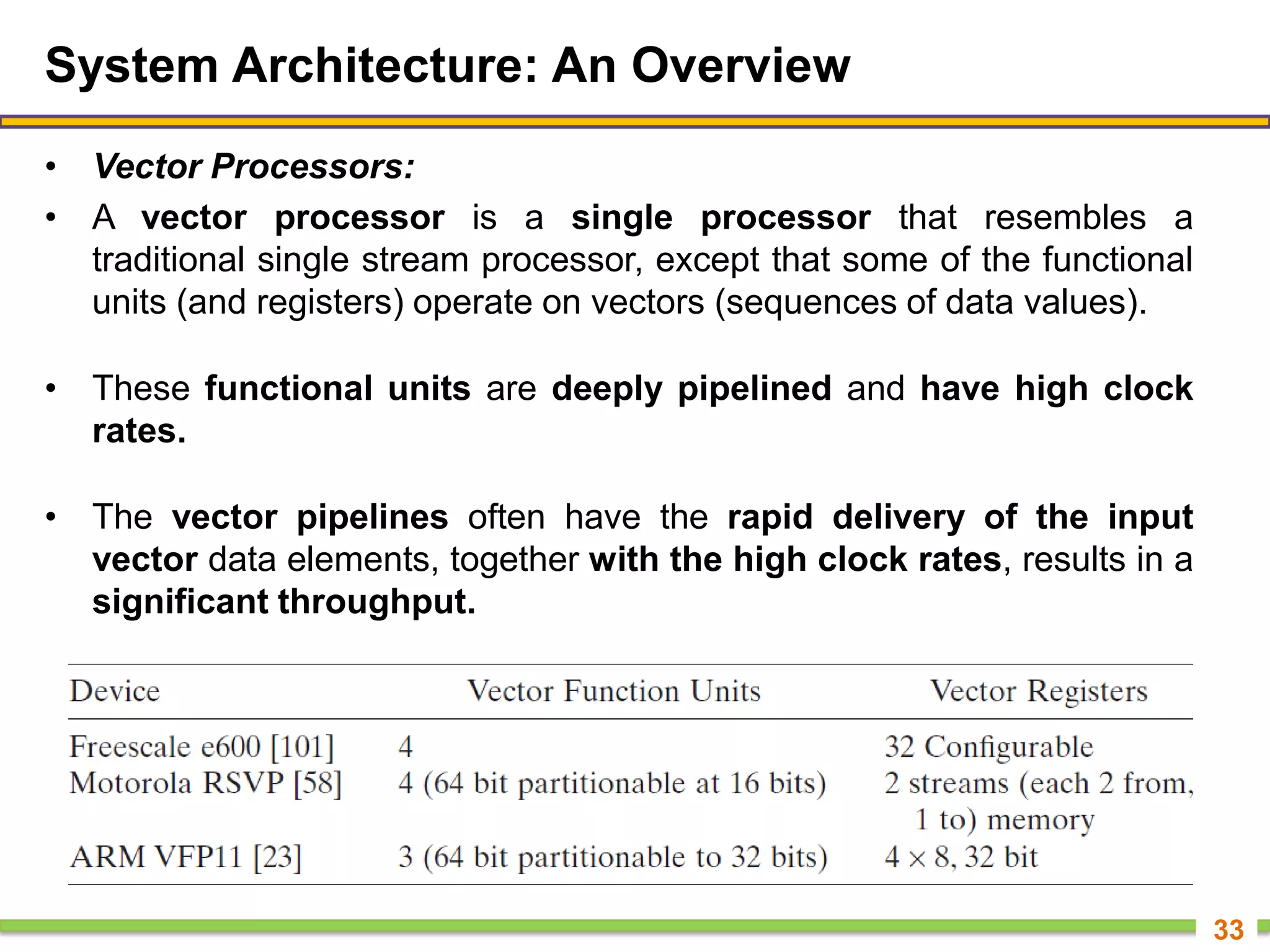 System Architecture: An Overview

• Vector Processors:

• A vector processor is a single processor that resembles a traditional single stream processor, except that some of the functional units (and registers) operate on vectors (sequences of data values).

• These functional units are deeply pipelined and have high clock rates.

• The vector pipelines often have the rapid delivery of the input vector data elements, together with the high clock rates, results in a significant throughput.

| Device | Vector Function Units | Vector Registers |
|---|---|---|
| Freescale e600 [101] | 4 | 32 Configurable |
| Motorola RSVP [58] | 4 (64 bit partitionable at 16 bits) | 2 streams (each 2 from, 1 to) memory |
| ARM VFP11 [23] | 3 (64 bit partitionable to 32 bits) | $4 \times 8$, 32 bit |

33